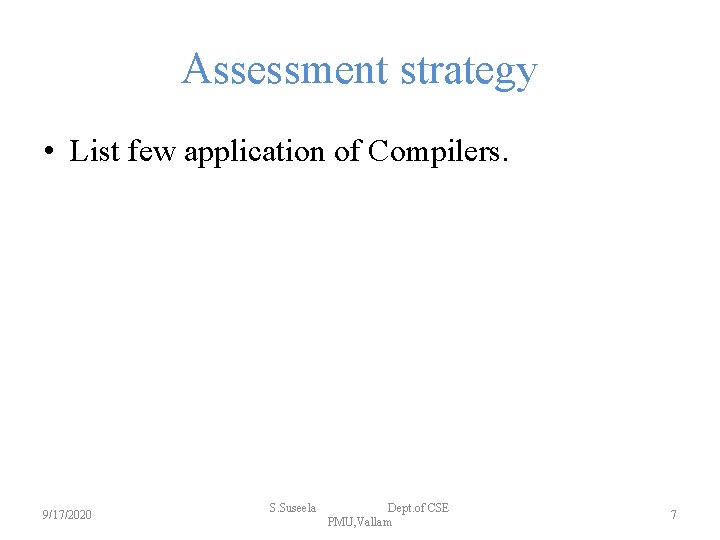 Assessment strategy

• List few application of Compilers.

9/17/2020

S.Suseela Dept.of CSE PMU,Vallam

7